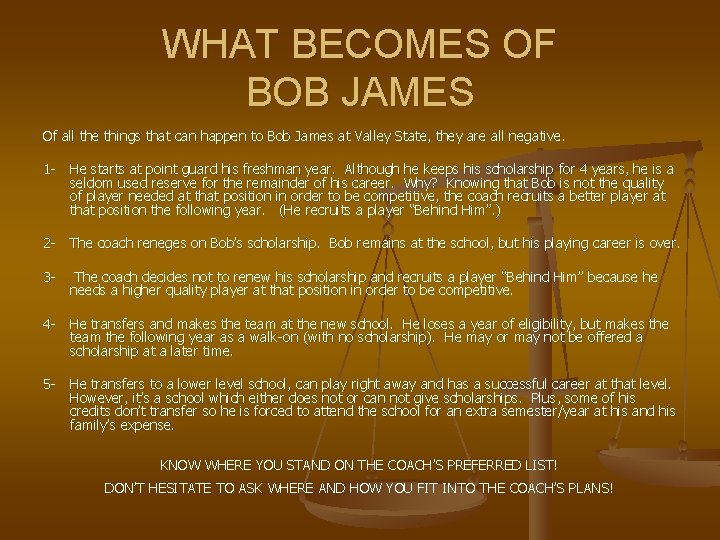 WHAT BECOMES OF BOB JAMES

Of all the things that can happen to Bob James at Valley State, they are all negative.

1- He starts at point guard his freshman year. Although he keeps his scholarship for 4 years, he is a seldom used reserve for the remainder of his career. Why? Knowing that Bob is not the quality of player needed at that position in order to be competitive, the coach recruits a better player at that position the following year. (He recruits a player "Behind Him".)

2- The coach reneges on Bob's scholarship. Bob remains at the school, but his playing career is over.

3- The coach decides not to renew his scholarship and recruits a player "Behind Him" because he needs a higher quality player at that position in order to be competitive.

4- He transfers and makes the team at the new school. He loses a year of eligibility, but makes the team the following year as a walk-on (with no scholarship). He may or may not be offered a scholarship at a later time.

5- He transfers to a lower level school, can play right away and has a successful career at that level. However, it's a school which either does not or can not give scholarships. Plus, some of his credits don't transfer so he is forced to attend the school for an extra semester/year at his and his family's expense.

KNOW WHERE YOU STAND ON THE COACH'S PREFERRED LIST!

DON'T HESITATE TO ASK WHERE AND HOW YOU FIT INTO THE COACH'S PLANS!